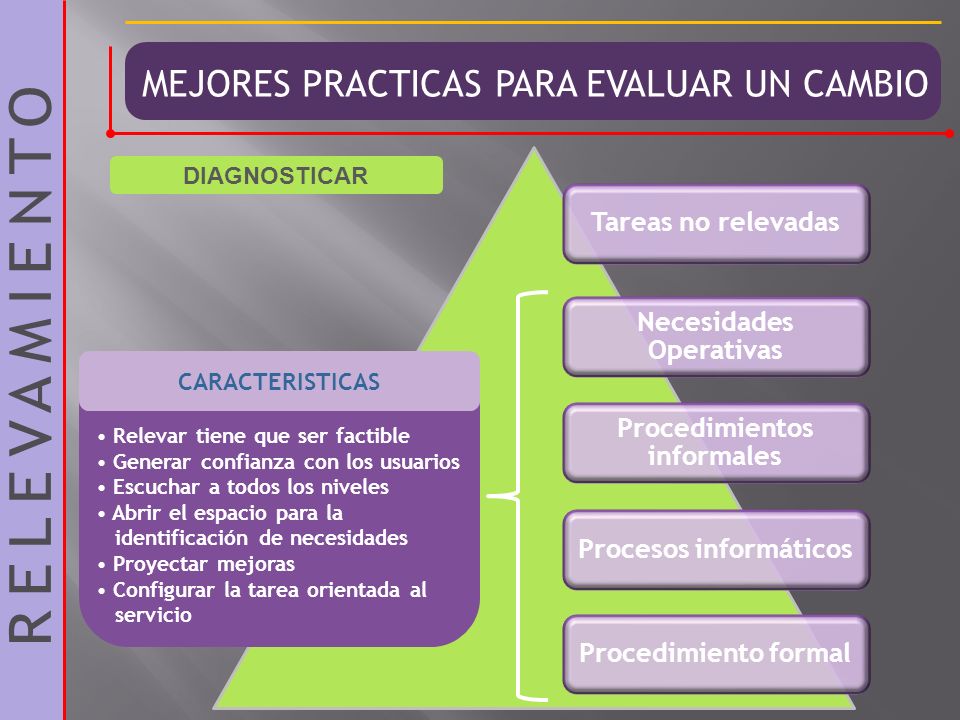 RELEVAMIENTO

MEJORES PRACTICAS PARA EVALUAR UN CAMBIO

DIAGNOSTICAR

CARACTERISTICAS

• Relevar tiene que ser factible
• Generar confianza con los usuarios
• Escuchar a todos los niveles
• Abrir el espacio para la identificación de necesidades
• Proyectar mejoras
• Configurar la tarea orientada al servicio

Tareas no relevadas

Necesidades Operativas

Procedimientos informales

Procesos informáticos

Procedimiento formal